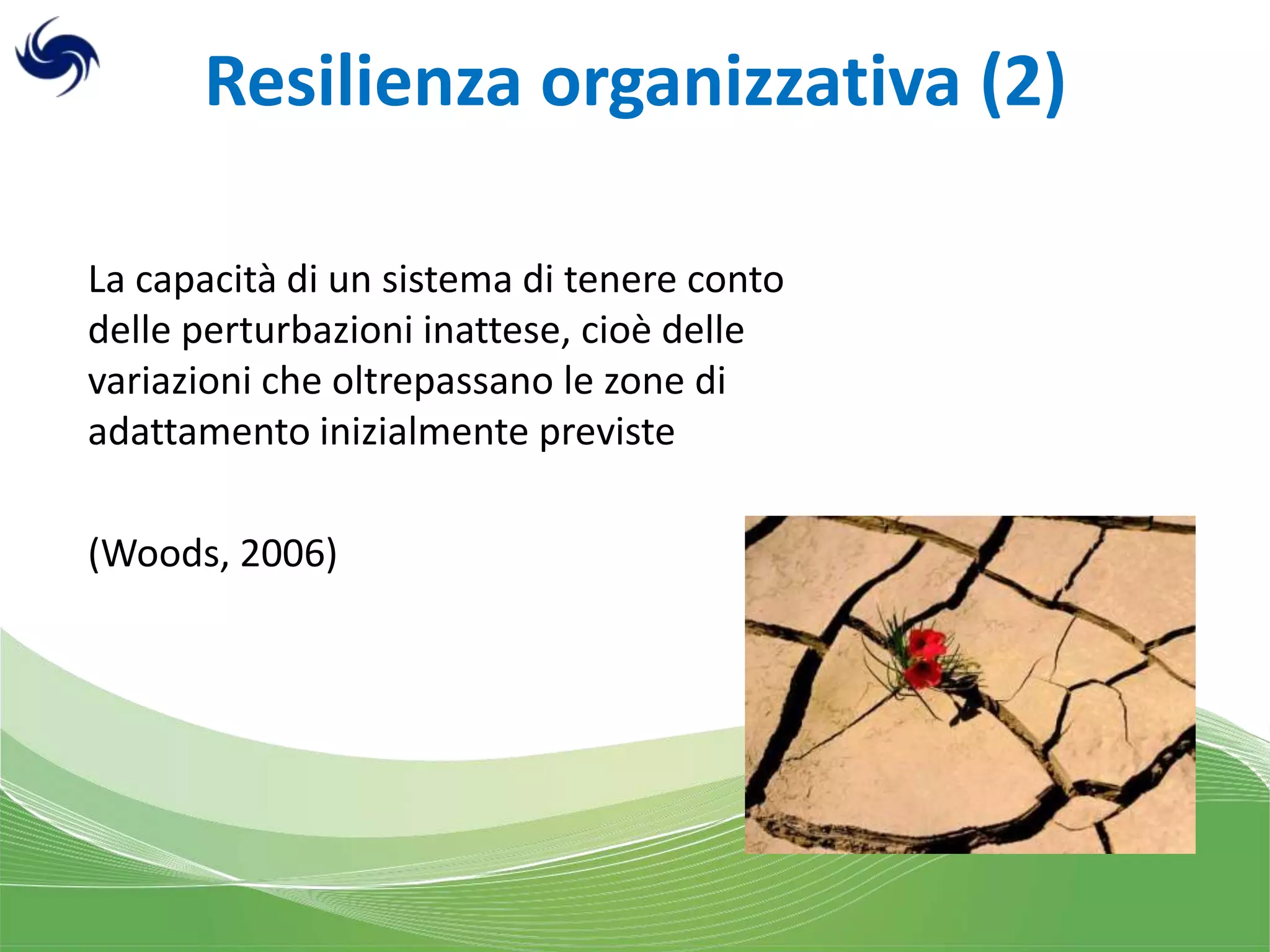 Resilienza organizzativa (2)

La capacità di un sistema di tenere conto delle perturbazioni inattese, cioè delle variazioni che oltrepassano le zone di adattamento inizialmente previste

(Woods, 2006)